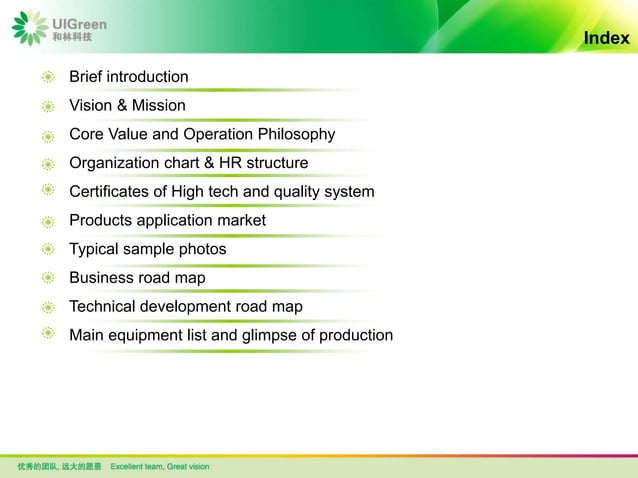 UIGreen
和林科技

Index

Brief introduction
Vision & Mission
Core Value and Operation Philosophy
Organization chart & HR structure
Certificates of High tech and quality system
Products application market
Typical sample photos
Business road map
Technical development road map
Main equipment list and glimpse of production

优秀的团队, 远大的愿景 Excellent team, Great vision